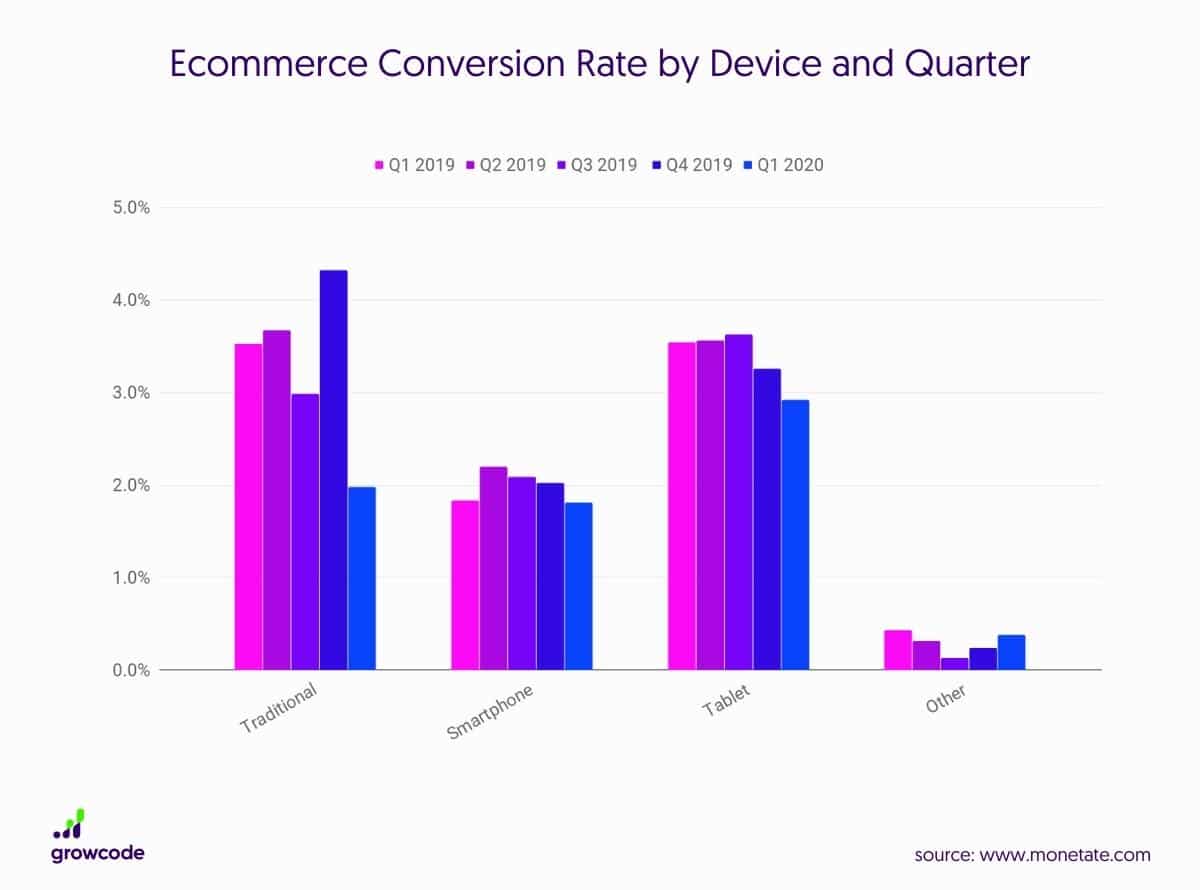 Ecommerce Conversion Rate by Device and Quarter

Q1 2019 Q2 2019 Q3 2019 Q4 2019 Q1 2020

5.0%
4.0%
3.0%
2.0%
1.0%
0.0%

Traditional
Smartphone
Tablet
Other

growcode

source: www.monetate.com